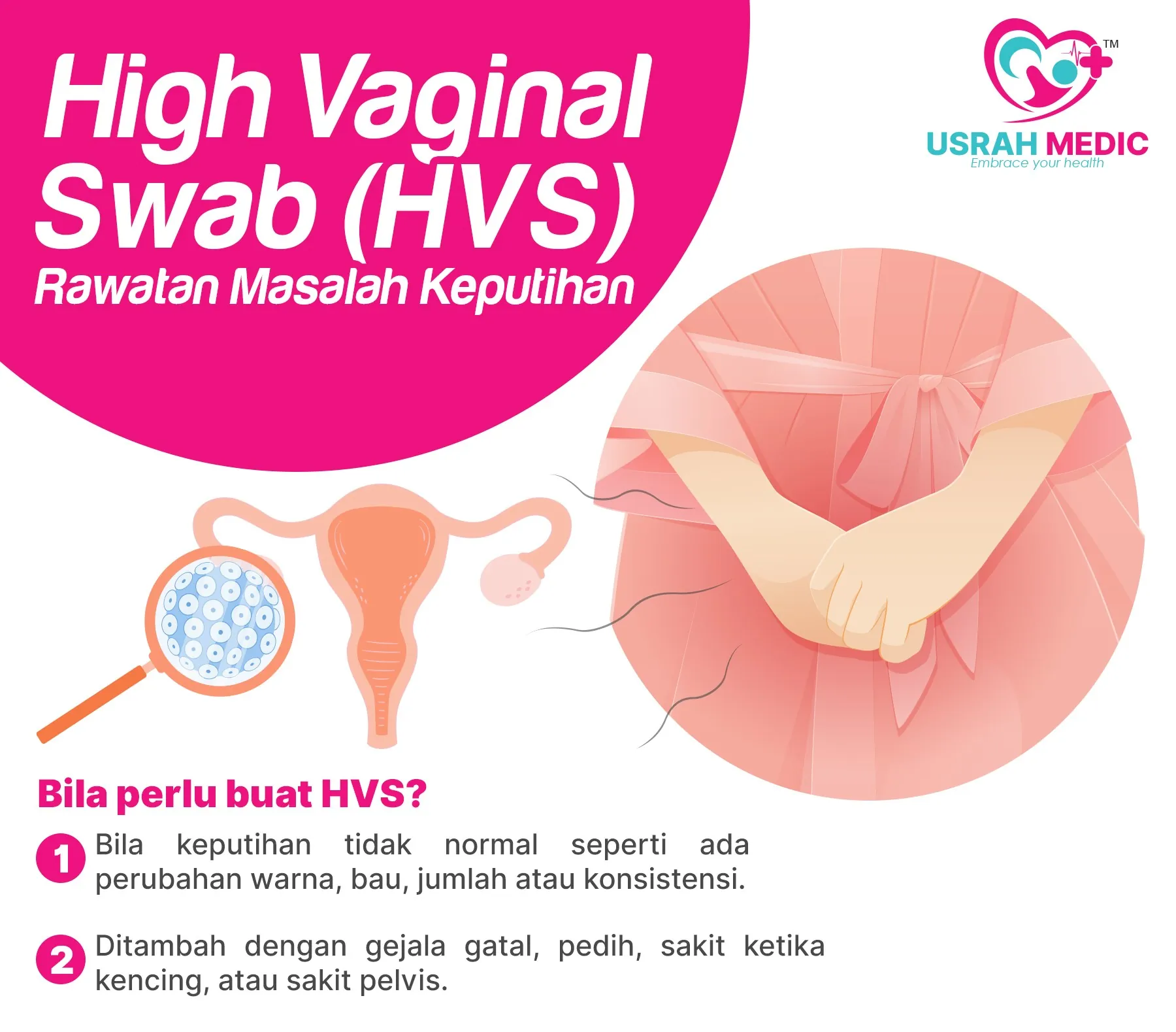 High Vaginal Swab (HVS)
Rawatan Masalah Keputihan

TM
USRAH MEDIC
Embrace your health

Bila perlu buat HVS?

1 Bila keputihan tidak normal seperti ada perubahan warna, bau, jumlah atau konsistensi.

2 Ditambah dengan gejala gatal, pedih, sakit ketika kencing, atau sakit pelvis.